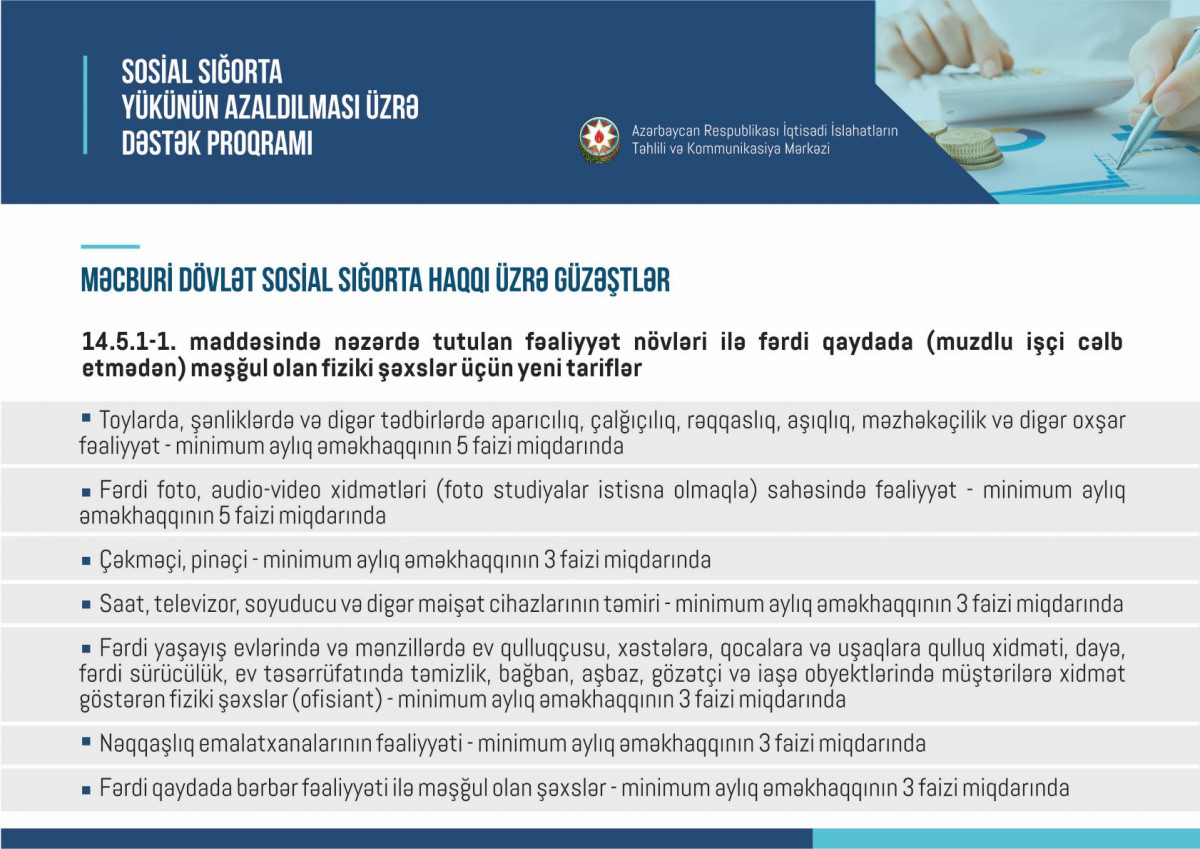 SOSİAL SIĞORTA YÜKÜNÜN AZALDILMASI ÜZRƏ DƏSTƏK PROQRAMI

Azərbaycan Respublikası İqtisadi İslahatların Təhlili və Kommunikasiya Mərkəzi

MƏCBURİ DÖVLƏT SOSİAL SIĞORTA HAQQI ÜZRƏ GÜZƏŞTLƏR

14.5.1-1. maddəsində nəzərdə tutulan fəaliyyət növləri ilə fərdi qaydada (muzdlu işçi cəlb etmədən) məşğul olan fiziki şəxslər üçün yeni tariflər

▪ Toylarda, şənliklərdə və digər tədbirlərdə aparıcılıq, çalğıçılıq, rəqqaslıq, aşıqlıq, məzhəkəçilik və digər oxşar fəaliyyət - minimum aylıq əməkhaqqının 5 faizi miqdarında

▪ Fərdi foto, audio-video xidmətləri (foto studiyalar istisna olmaqla) sahəsində fəaliyyət - minimum aylıq əməkhaqqının 5 faizi miqdarında

▪ Çəkməçi, pinəçi - minimum aylıq əməkhaqqının 3 faizi miqdarında

▪ Saat, televizor, soyuducu və digər məişət cihazlarının təmiri - minimum aylıq əməkhaqqının 3 faizi miqdarında

▪ Fərdi yaşayış evlərində və mənzillərdə ev qulluqçusu, xəstələrə, qocalara və uşaqlara qulluq xidməti, dayə, fərdi sürücülük, ev təsərrüfatında təmizlik, bağban, aşbaz, gözətçi və iaşə obyektlərində müştərilərə xidmət göstərən fiziki şəxslər (ofisiant) - minimum aylıq əməkhaqqının 3 faizi miqdarında

▪ Nəqqaşlıq emalatxanalarının fəaliyyəti - minimum aylıq əməkhaqqının 3 faizi miqdarında

▪ Fərdi qaydada bərbər fəaliyyəti ilə məşğul olan şəxslər - minimum aylıq əməkhaqqının 3 faizi miqdarında